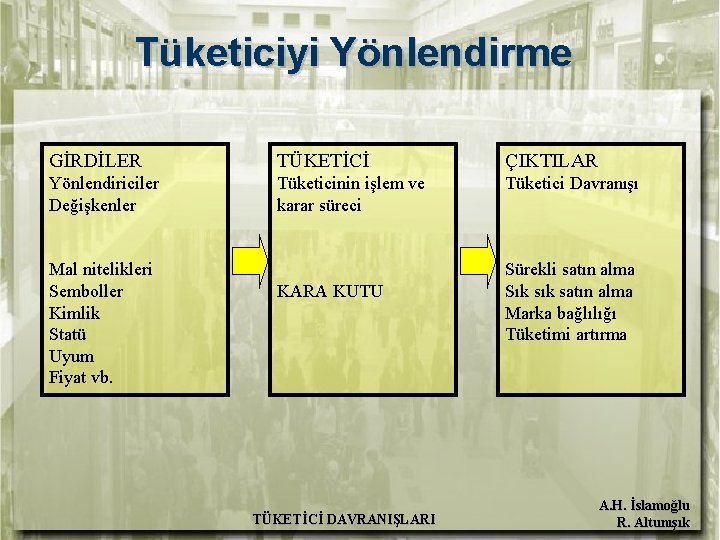 Tüketiciyi Yönlendirme

GİRDİLER
Yönlendiriciler
Değişkenler

Mal nitelikleri
Semboller
Kimlik
Statü
Uyum
Fiyat vb.

TÜKETİCİ
Tüketicinin işlem ve karar süreci

KARA KUTU

ÇIKTILAR
Tüketici Davranışı

Sürekli satın alma
Sık sık satın alma
Marka bağlılığı
Tüketimi artırma

TÜKETİCİ DAVRANIŞLARI

A.H. İslamoğlu
R. Altunışık